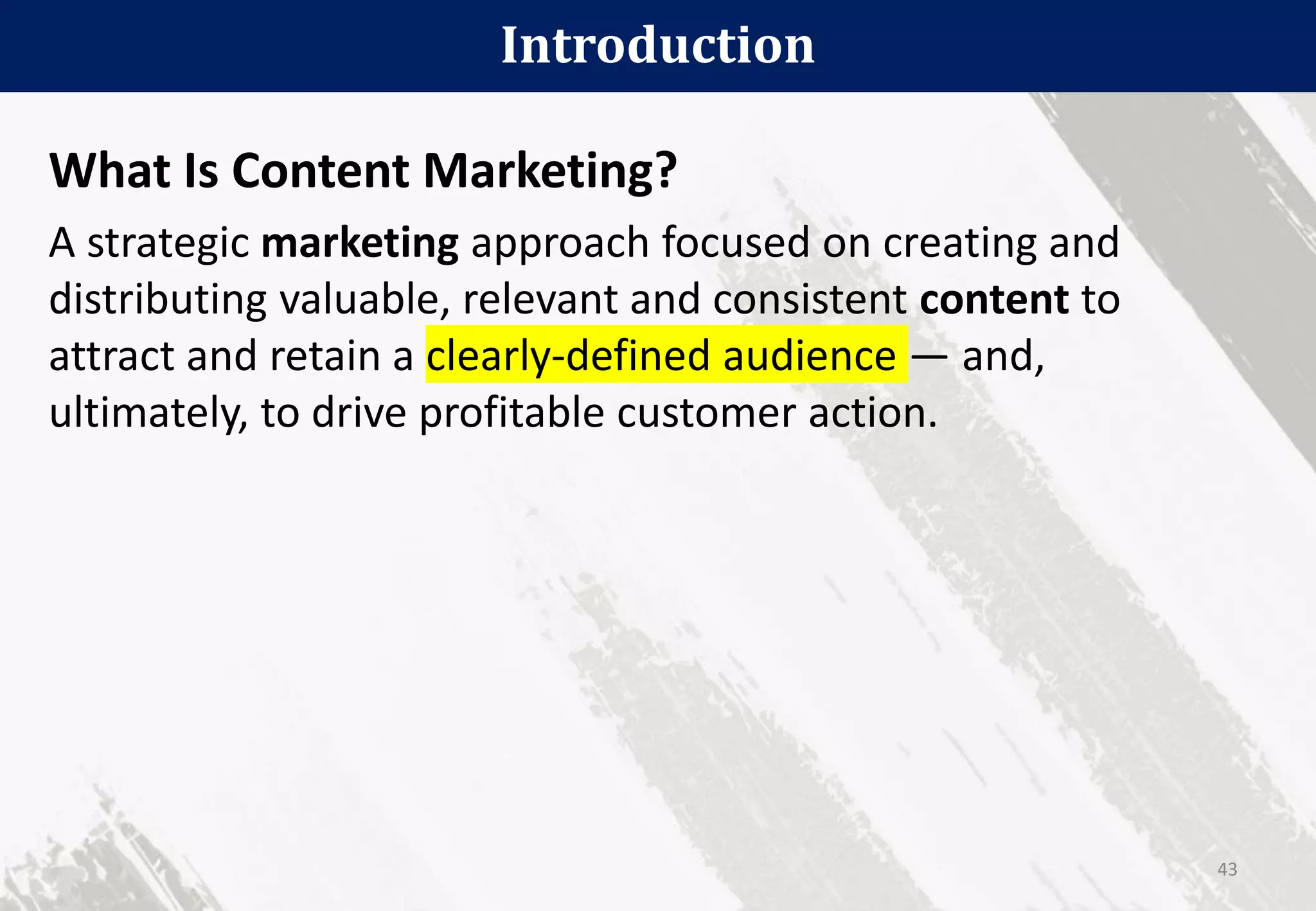 Introduction

What Is Content Marketing?

A strategic marketing approach focused on creating and distributing valuable, relevant and consistent content to attract and retain a clearly-defined audience — and, ultimately, to drive profitable customer action.

43